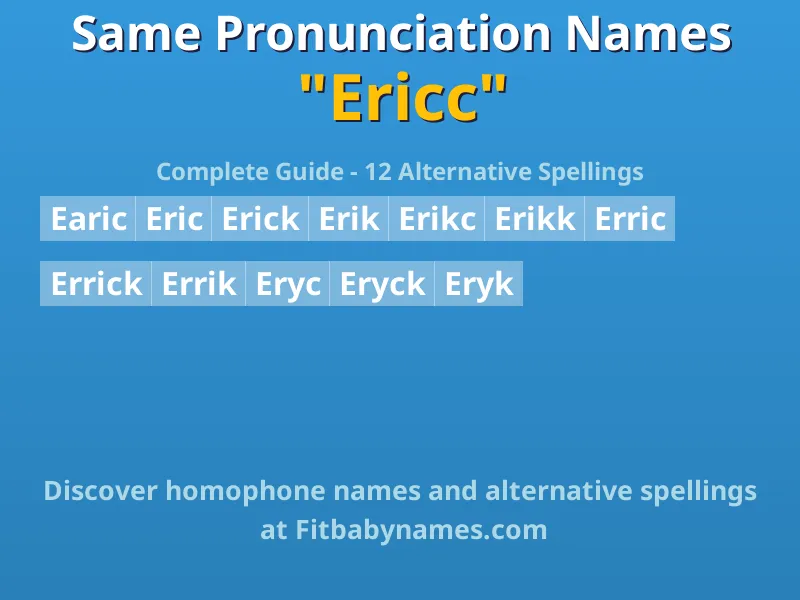 Same Pronunciation Names
"Ericc"

Complete Guide - 12 Alternative Spellings

Earic Eric Erick Erik Erikc Erikk Erric

Errick Errik Eryc Eryck Eryk

Discover homophone names and alternative spellings at Fitbabynames.com